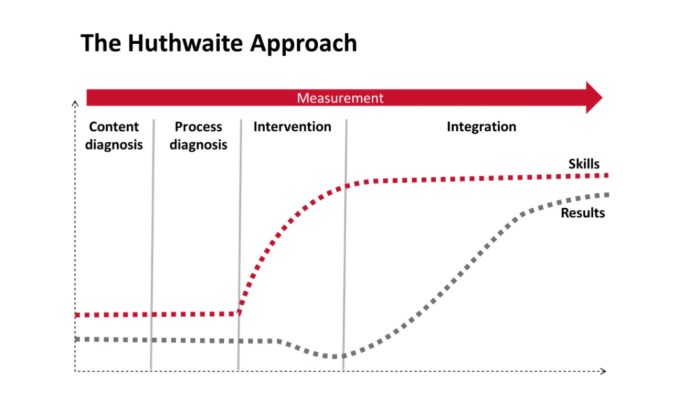 The Huthwaite Approach

Measurement

Content diagnosis

Process diagnosis

Intervention

Integration

Skills

Results